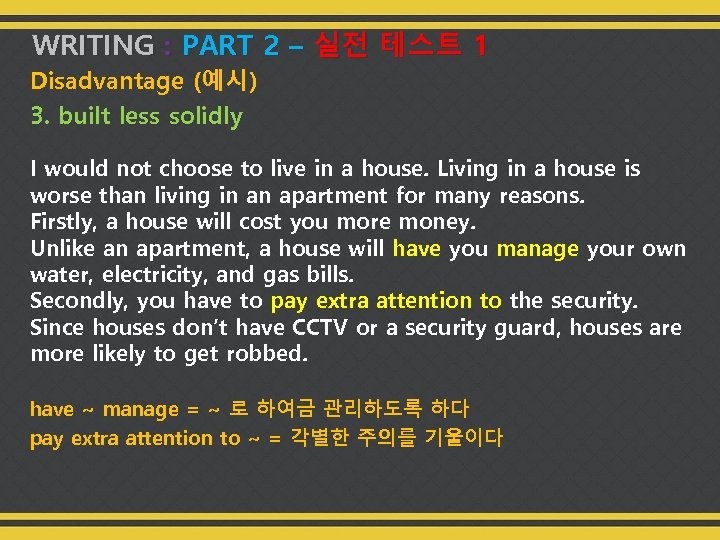 WRITING : PART 2 – 실전 테스트 1
Disadvantage (예시)
3. built less solidly

I would not choose to live in a house. Living in a house is worse than living in an apartment for many reasons.
Firstly, a house will cost you more money.
Unlike an apartment, a house will have you manage your own water, electricity, and gas bills.
Secondly, you have to pay extra attention to the security.
Since houses don't have CCTV or a security guard, houses are more likely to get robbed.

have ~ manage = ~ 로 하여금 관리하도록 하다
pay extra attention to ~ = 각별한 주의를 기울이다